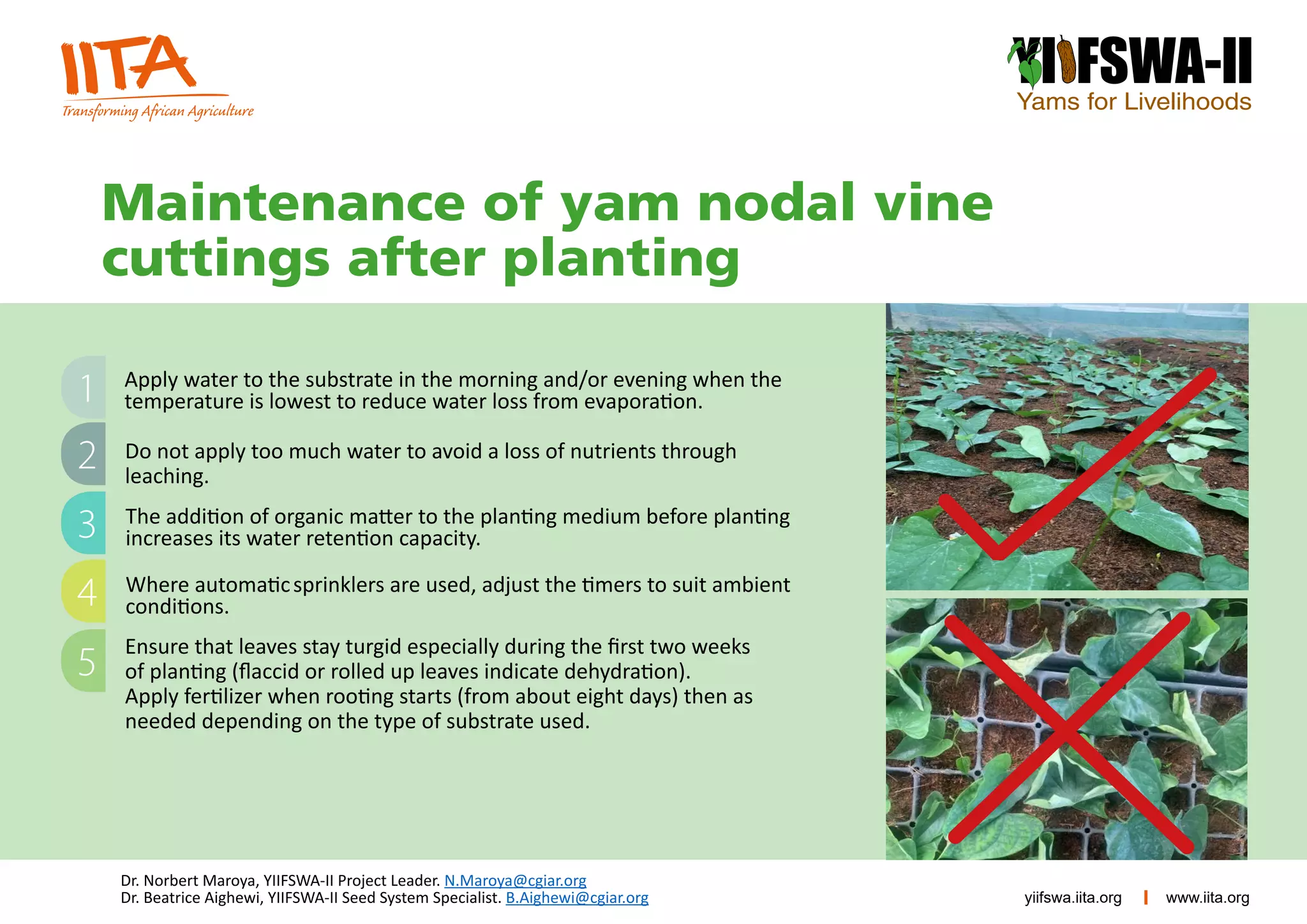 IITA
Transforming African Agriculture

YIIFSWA-II
Yams for Livelihoods

Maintenance of yam nodal vine cuttings after planting

1 Apply water to the substrate in the morning and/or evening when the temperature is lowest to reduce water loss from evaporation.

2 Do not apply too much water to avoid a loss of nutrients through leaching.

3 The addition of organic matter to the planting medium before planting increases its water retention capacity.

4 Where automatic sprinklers are used, adjust the timers to suit ambient conditions.

5 Ensure that leaves stay turgid especially during the first two weeks of planting (flaccid or rolled up leaves indicate dehydration). Apply fertilizer when rooting starts (from about eight days) then as needed depending on the type of substrate used.

Dr. Norbert Maroya, YIIFSWA-II Project Leader. N.Maroya@cgiar.org
Dr. Beatrice Aighewi, YIIFSWA-II Seed System Specialist. B.Aighewi@cgiar.org

yiifswa.iita.org | www.iita.org